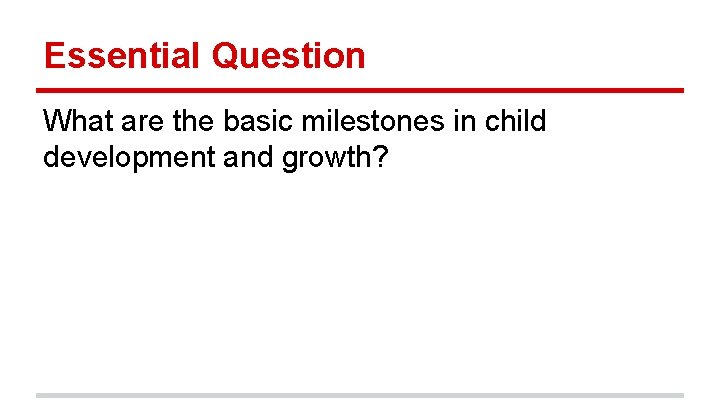 Essential Question

What are the basic milestones in child development and growth?